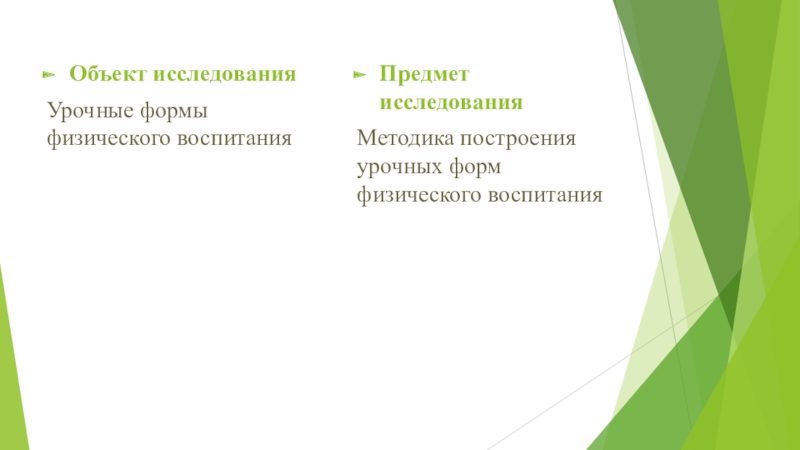 Объект исследования

Урочные формы физического воспитания

Предмет исследования

Методика построения урочных форм физического воспитания